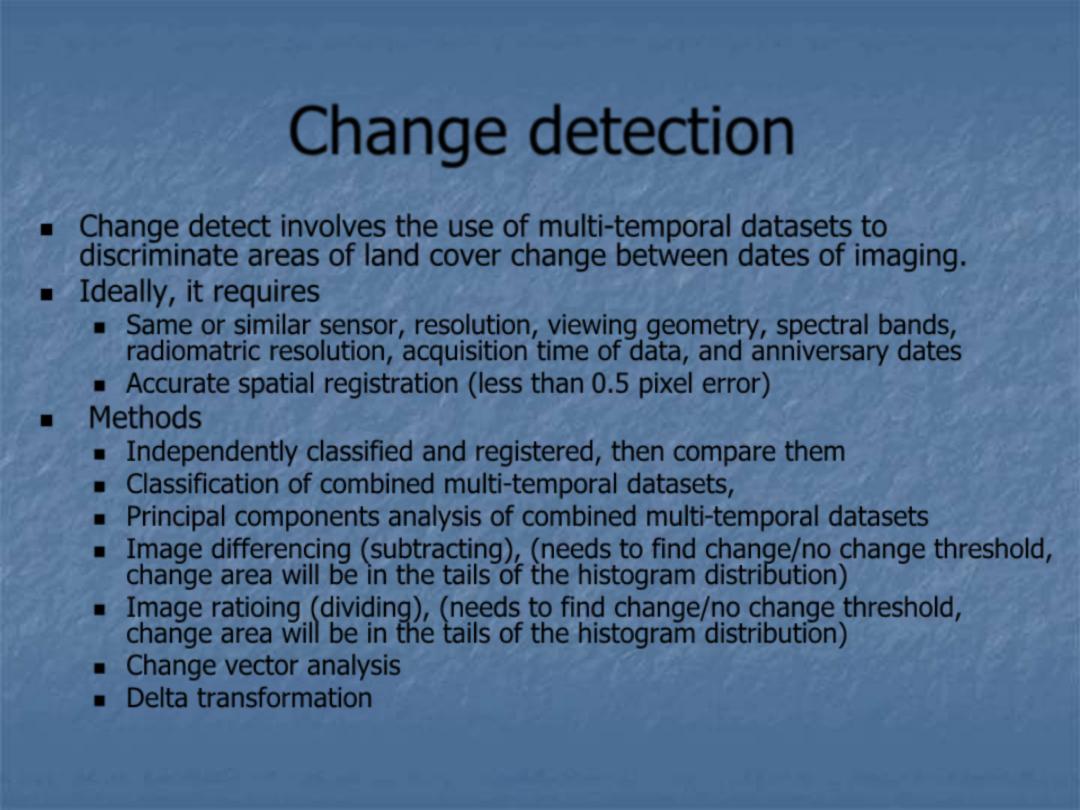 Change detection

- Change detect involves the use of multi-temporal datasets to discriminate areas of land cover change between dates of imaging.
- Ideally, it requires
  - Same or similar sensor, resolution, viewing geometry, spectral bands, radiomatric resolution, acquisition time of data, and anniversary dates
  - Accurate spatial registration (less than 0.5 pixel error)
- Methods
  - Independently classified and registered, then compare them
  - Classification of combined multi-temporal datasets,
  - Principal components analysis of combined multi-temporal datasets
  - Image differencing (subtracting), (needs to find change/no change threshold, change area will be in the tails of the histogram distribution)
  - Image ratioing (dividing), (needs to find change/no change threshold, change area will be in the tails of the histogram distribution)
  - Change vector analysis
  - Delta transformation